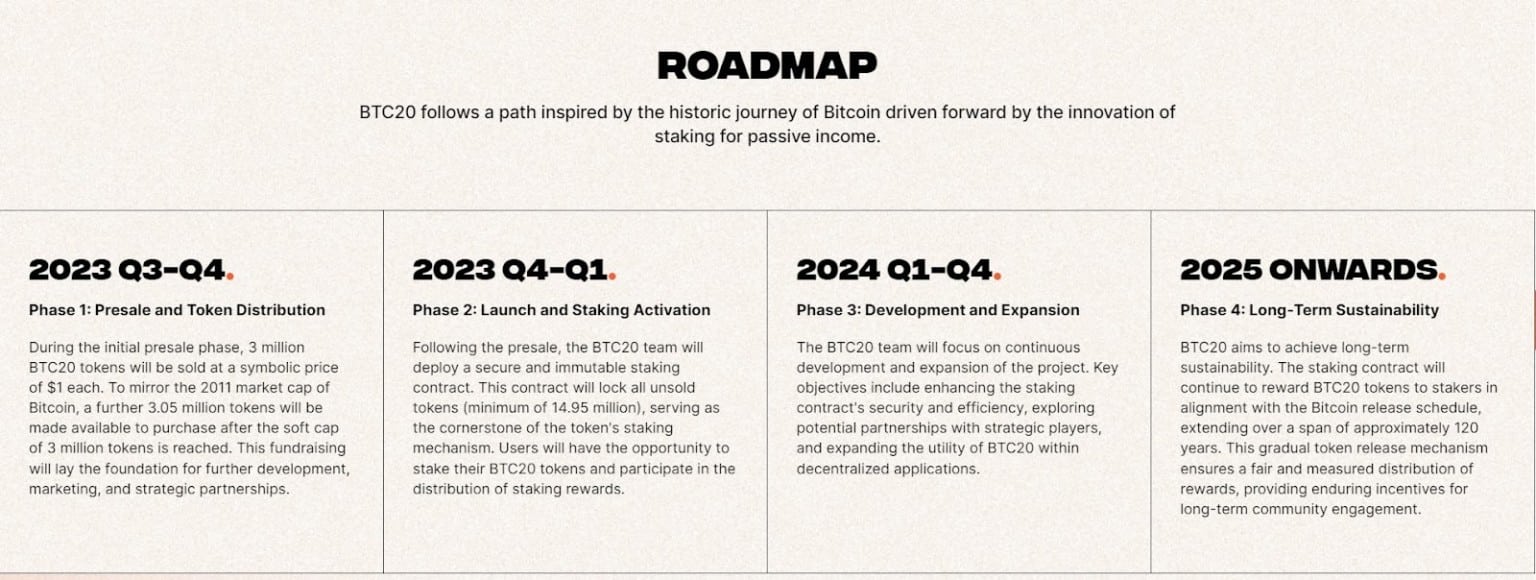 ROADMAP

BTC20 follows a path inspired by the historic journey of Bitcoin driven forward by the innovation of staking for passive income.

2023 Q3-Q4.

Phase 1: Presale and Token Distribution

During the initial presale phase, 3 million BTC20 tokens will be sold at a symbolic price of $1 each. To mirror the 2011 market cap of Bitcoin, a further 3.05 million tokens will be made available to purchase after the soft cap of 3 million tokens is reached. This fundraising will lay the foundation for further development, marketing, and strategic partnerships.

2023 Q4-Q1.

Phase 2: Launch and Staking Activation

Following the presale, the BTC20 team will deploy a secure and immutable staking contract. This contract will lock all unsold tokens (minimum of 14.95 million), serving as the cornerstone of the token's staking mechanism. Users will have the opportunity to stake their BTC20 tokens and participate in the distribution of staking rewards.

2024 Q1-Q4.

Phase 3: Development and Expansion

The BTC20 team will focus on continuous development and expansion of the project. Key objectives include enhancing the staking contract's security and efficiency, exploring potential partnerships with strategic players, and expanding the utility of BTC20 within decentralized applications.

2025 ONWARDS.

Phase 4: Long-Term Sustainability

BTC20 aims to achieve long-term sustainability. The staking contract will continue to reward BTC20 tokens to stakers in alignment with the Bitcoin release schedule, extending over a span of approximately 120 years. This gradual token release mechanism ensures a fair and measured distribution of rewards, providing enduring incentives for long-term community engagement.